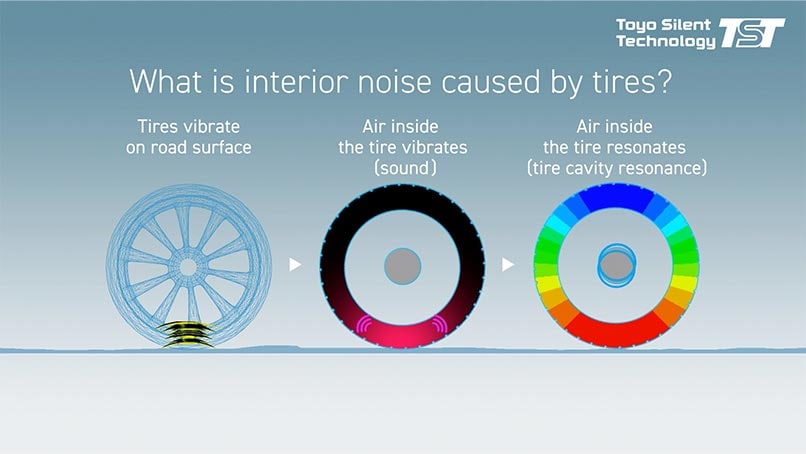 Toyo Silent Technology TST

What is interior noise caused by tires?

Tires vibrate on road surface

Air inside the tire vibrates (sound)

Air inside the tire resonates (tire cavity resonance)